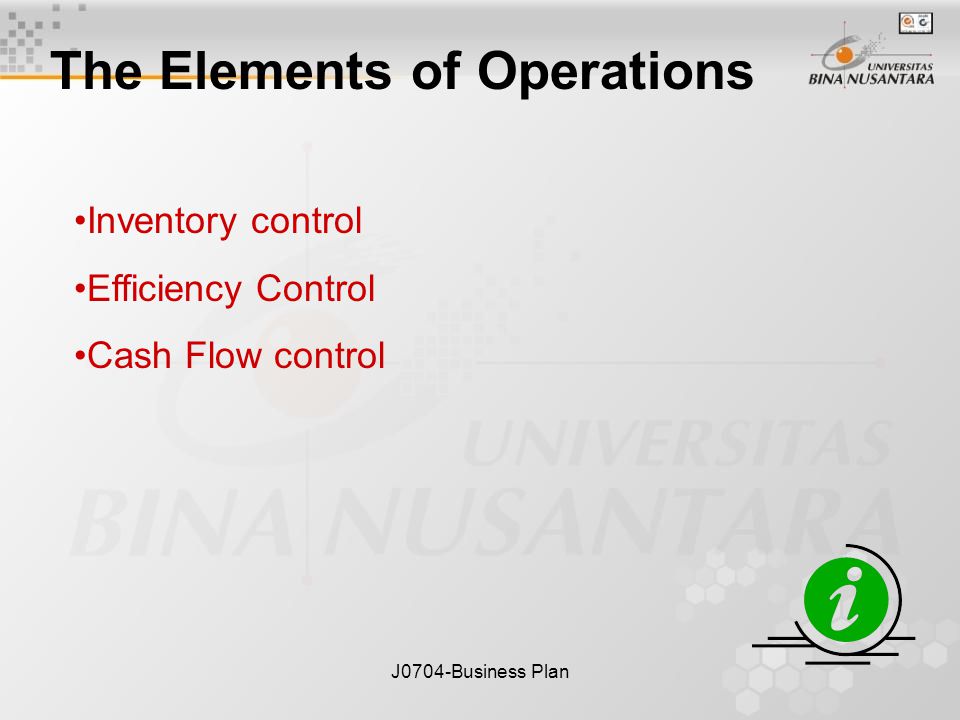 The Elements of Operations

UNIVERSITAS BINA NUSANTARA

•Inventory control
•Efficiency Control
•Cash Flow control

UNIVERSITAS BINA NUSANTARA

i

J0704-Business Plan